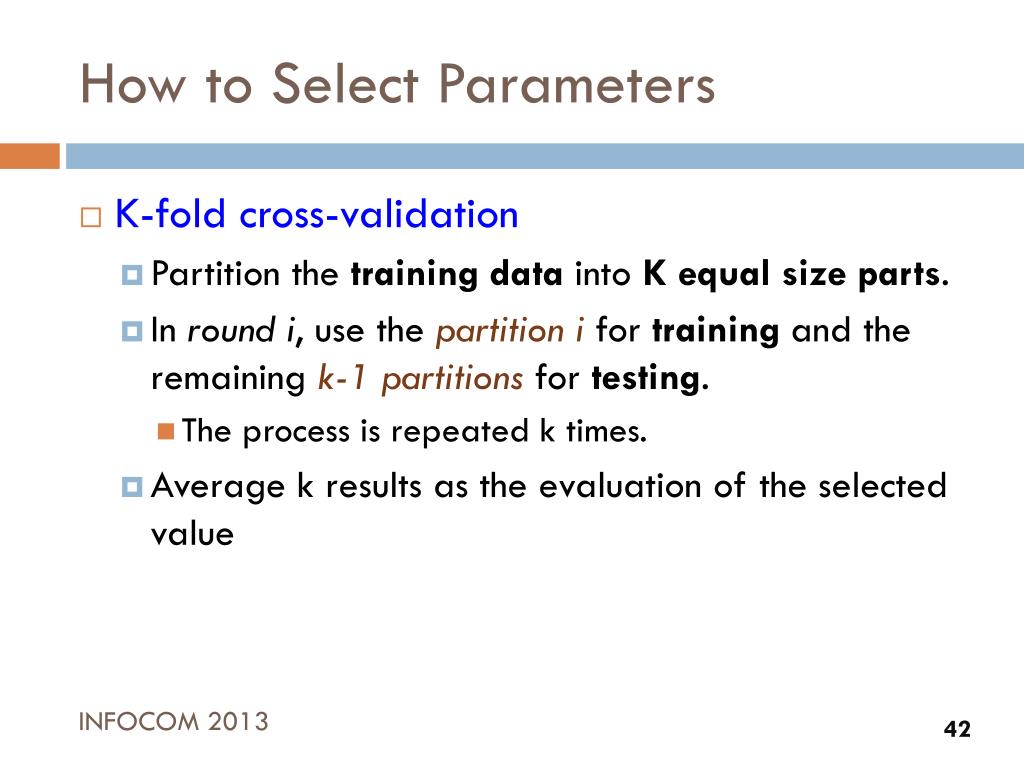 How to Select Parameters

K-fold cross-validation

Partition the training data into K equal size parts.

In round i, use the partition i for training and the remaining k-1 partitions for testing.

The process is repeated k times.

Average k results as the evaluation of the selected value

INFOCOM 2013

42